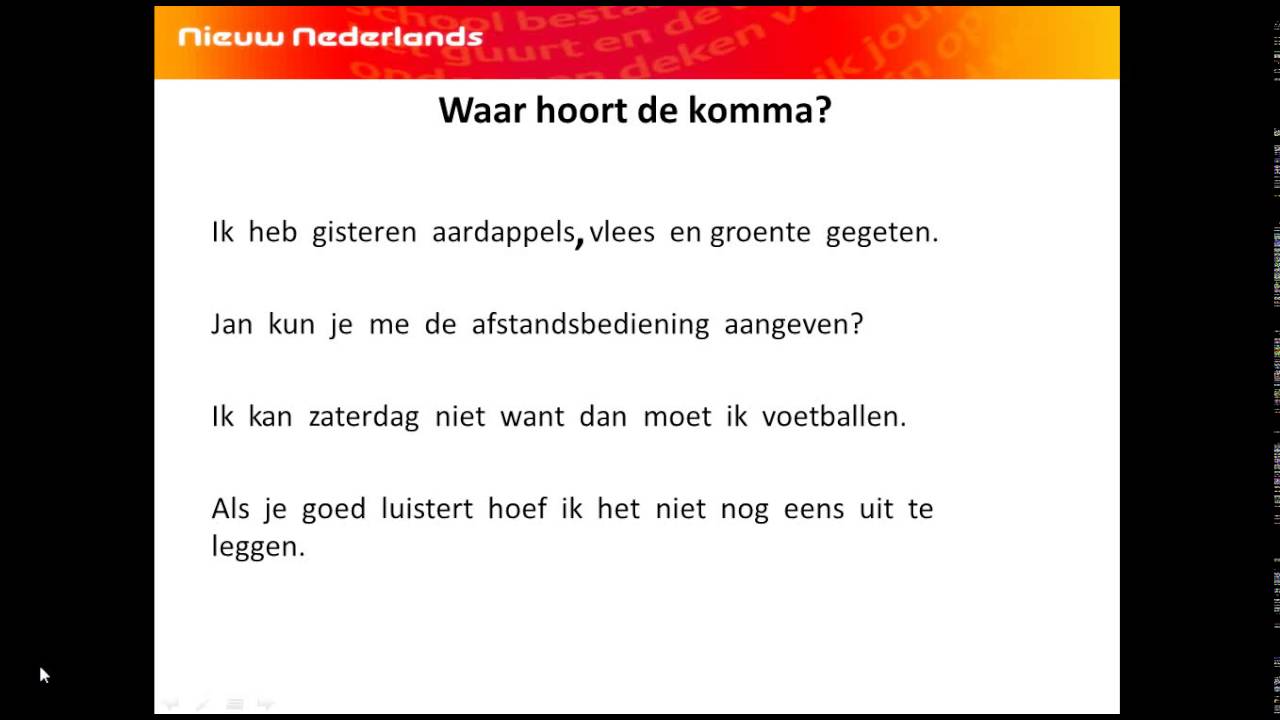 Nieuw Nederlands

Waar hoort de komma?

Ik heb gisteren aardappels, vlees en groente gegeten.

Jan kun je me de afstandsbediening aangeven?

Ik kan zaterdag niet want dan moet ik voetballen.

Als je goed luistert hoef ik het niet nog eens uit te leggen.